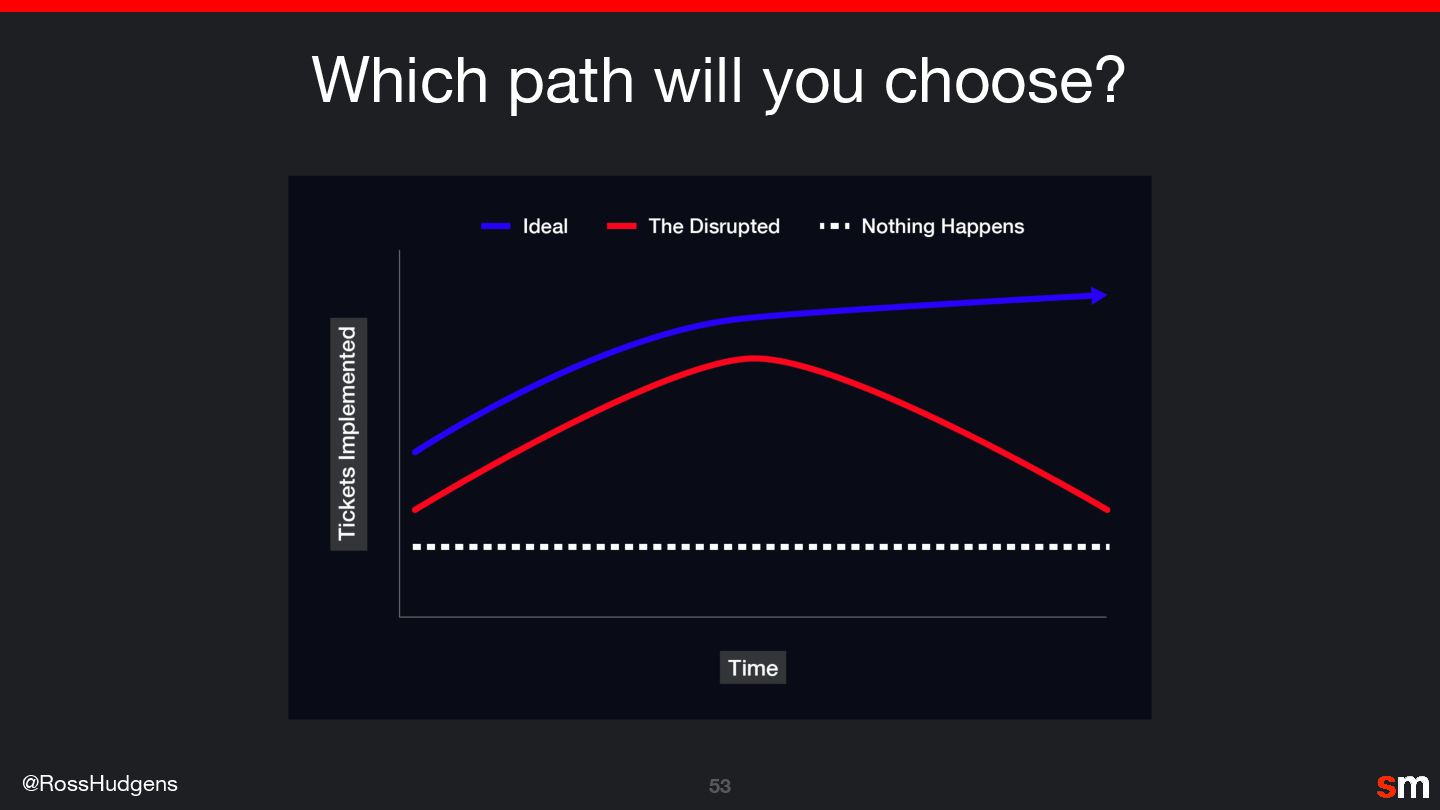 Which path will you choose?

Ideal
The Disrupted
Nothing Happens

Tickets Implemented

Time

@RossHudgens

53

sm